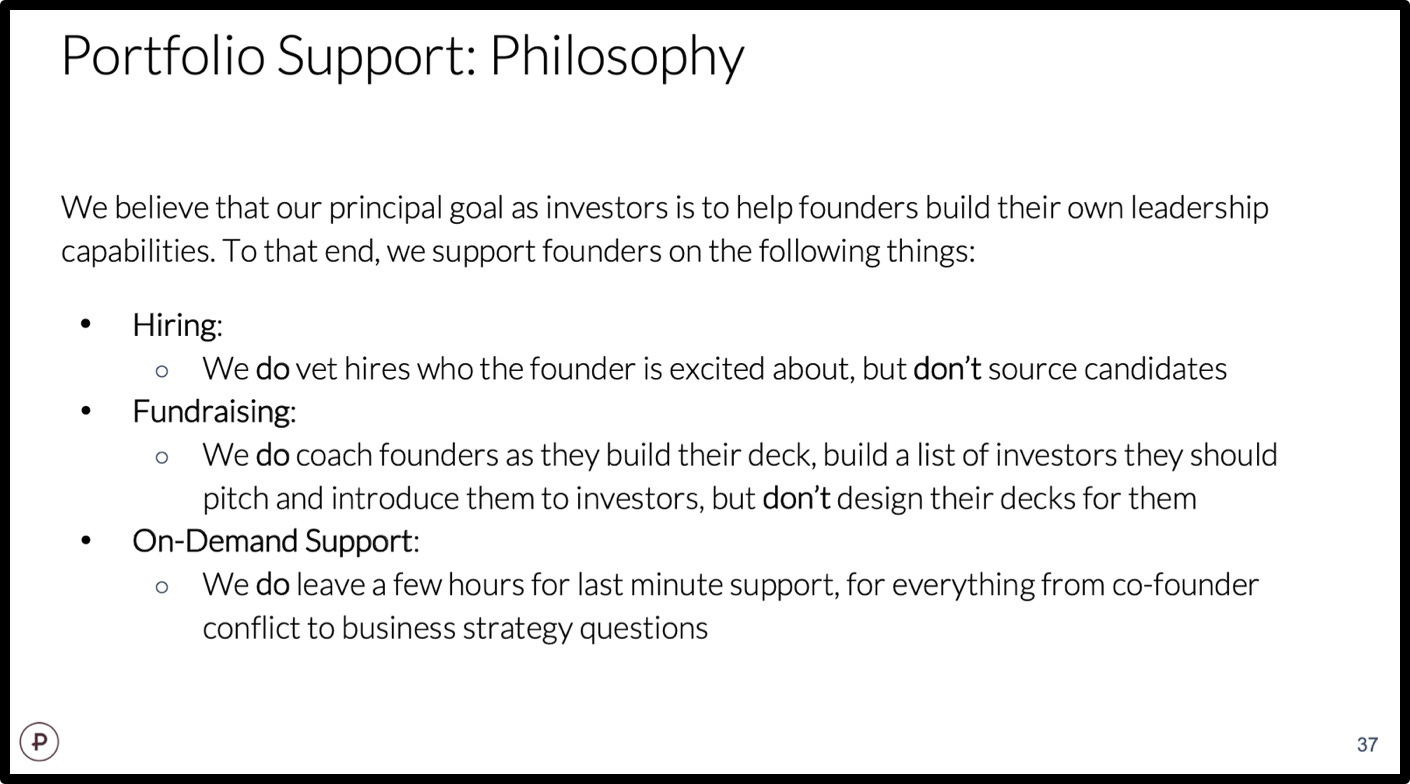 Portfolio Support: Philosophy

We believe that our principal goal as investors is to help founders build their own leadership capabilities. To that end, we support founders on the following things:

- Hiring:
  - We do vet hires who the founder is excited about, but don't source candidates
- Fundraising:
  - We do coach founders as they build their deck, build a list of investors they should pitch and introduce them to investors, but don't design their decks for them
- On-Demand Support:
  - We do leave a few hours for last minute support, for everything from co-founder conflict to business strategy questions

P

37